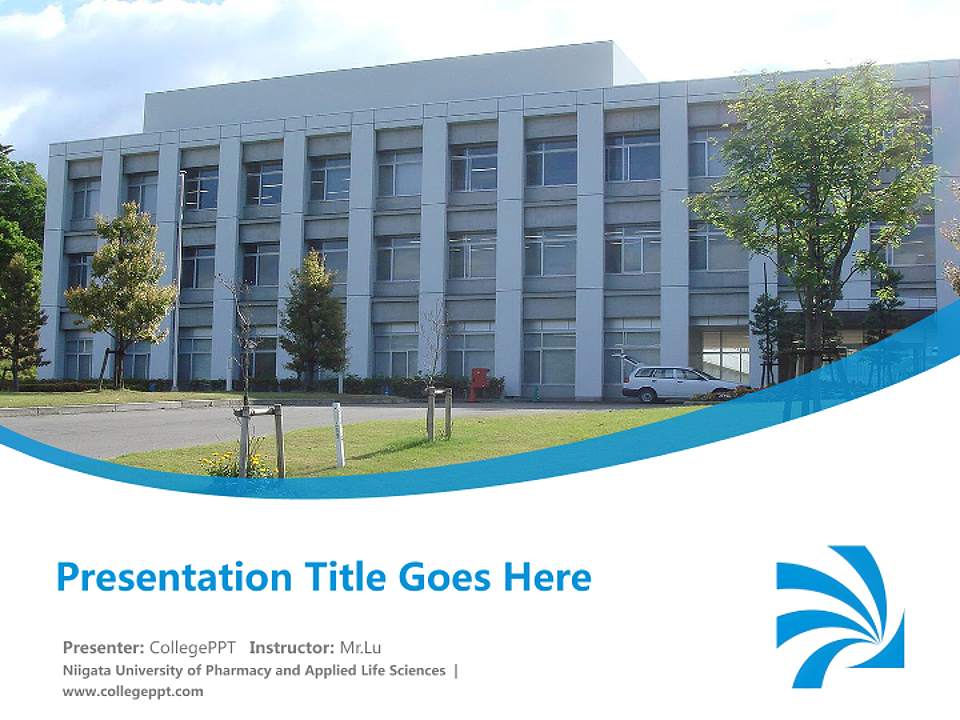 Presentation Title Goes Here

Presenter: CollegePPT Instructor: Mr.Lu
Niigata University of Pharmacy and Applied Life Sciences |
www.collegeppt.com